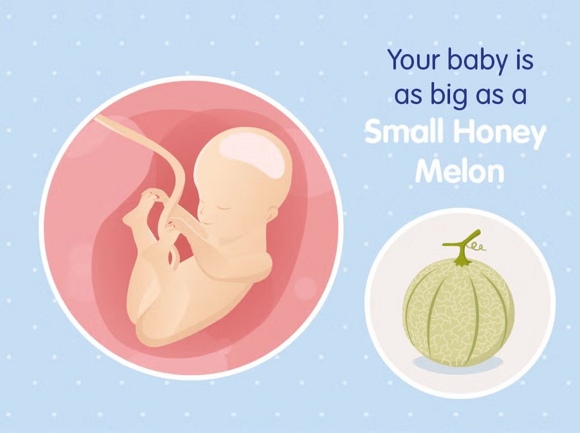 Your baby is as big as a Small Honey Melon